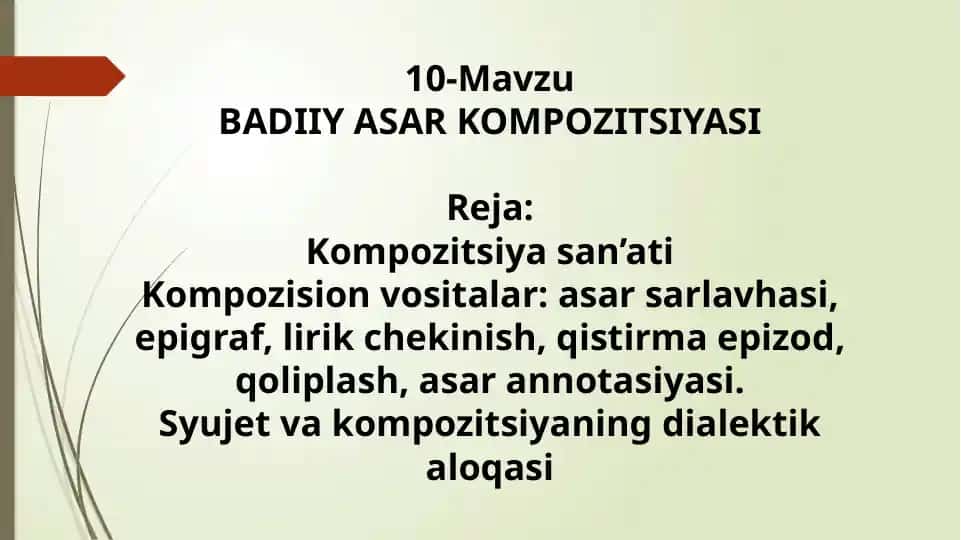 10-Mavzu
BADIIY ASAR KOMPOZITSIYASI

Reja:
Kompozitsiya san’ati
Kompozision vositalar: asar sarlavhasi, epigraf, lirik chekinish, qistirma epizod, qoliplash, asar annotasiyasi.
Syujet va kompozitsiyaning dialektik aloqasi